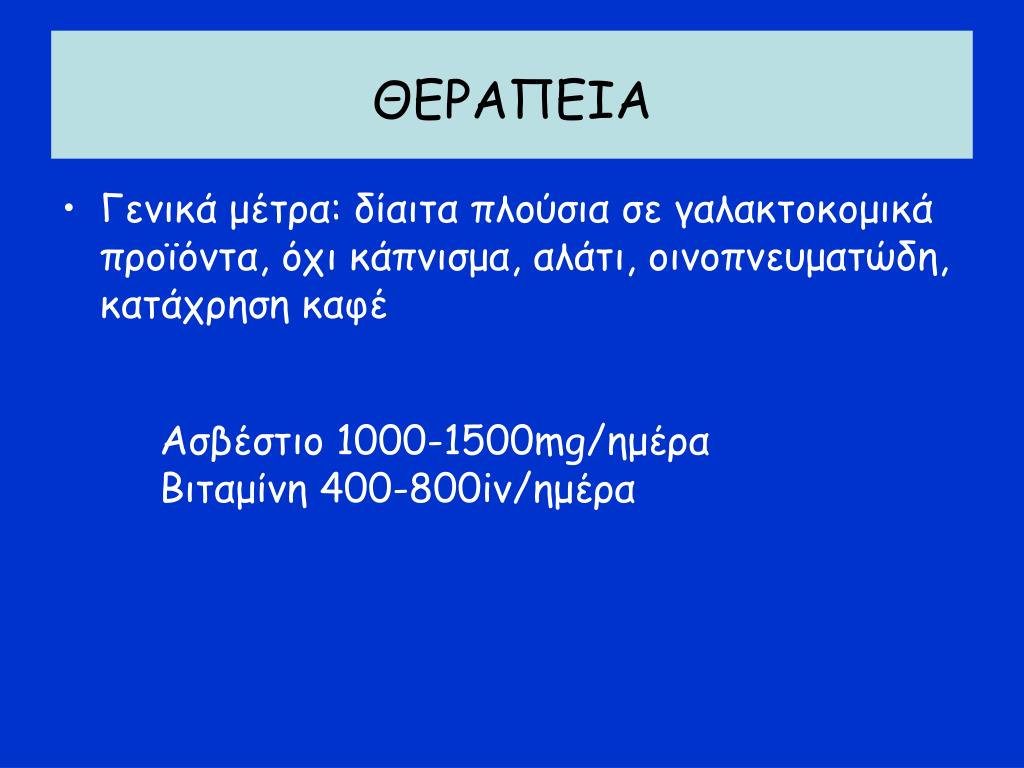 ΘΕΡΑΠΕΙΑ

• Γενικά μέτρα: δίαιτα πλούσια σε γαλακτοκομικά προϊόντα, όχι κάπνισμα, αλάτι, οινοπνευματώδη, κατάχρηση καφέ

Ασβέστιο 1000-1500mg/ημέρα
Βιταμίνη 400-800iv/ημέρα